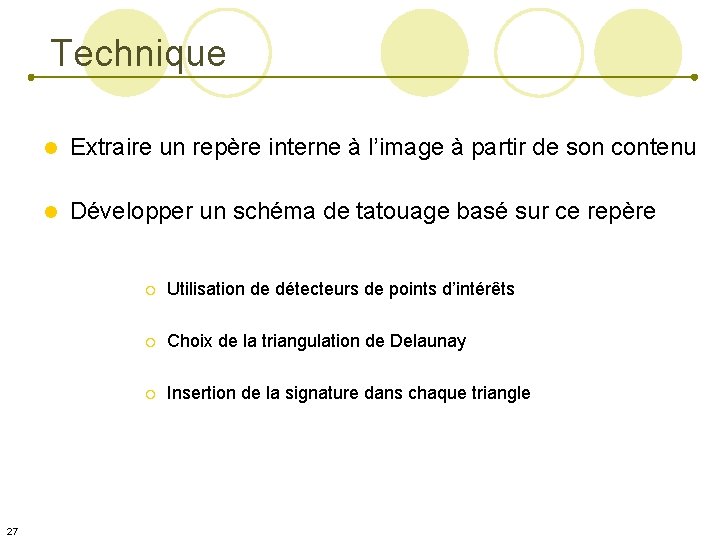 Technique

Extraire un repère interne à l'image à partir de son contenu

Développer un schéma de tatouage basé sur ce repère

Utilisation de détecteurs de points d'intérêts

Choix de la triangulation de Delaunay

Insertion de la signature dans chaque triangle

27